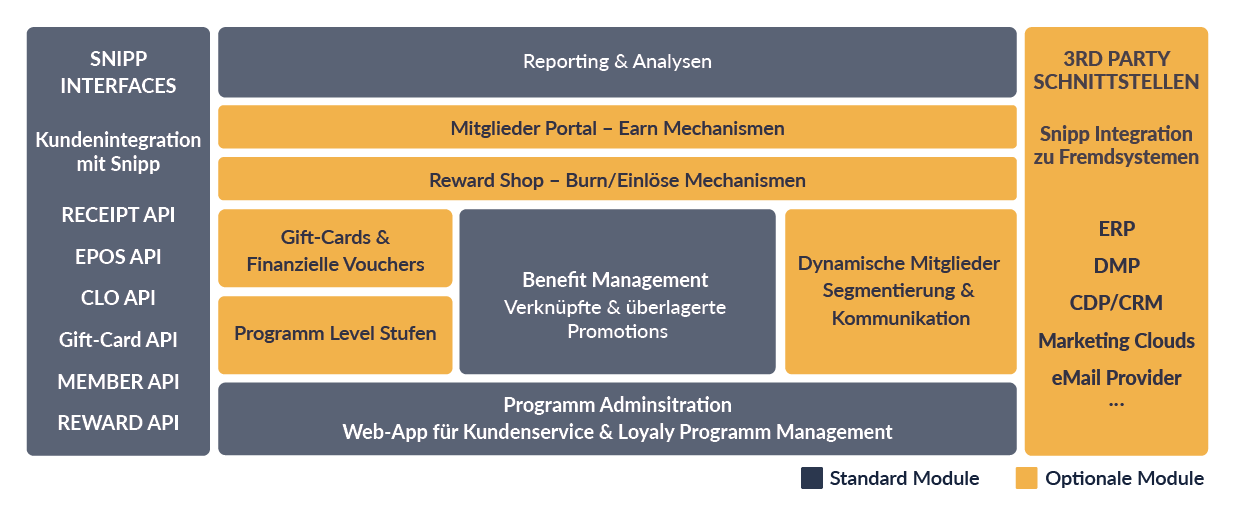 SNIPP INTERFACES

Kundenintegration mit Snipp

RECEIPT API

EPOS API

CLO API

Gift-Card API

MEMBER API

REWARD API

Reporting & Analysen

Mitglieder Portal – Earn Mechanismen

Reward Shop – Burn/Einlöse Mechanismen

Gift-Cards & Finanzielle Vouchers

Programm Level Stufen

Benefit Management
Verknüpfte & überlagerte Promotions

Dynamische Mitglieder Segmentierung & Kommunikation

Programm Adminsitration
Web-App für Kundenservice & Loyaly Programm Management

3RD PARTY SCHNITTSTELLEN

Snipp Integration zu Fremdsystemen

ERP

DMP

CDP/CRM

Marketing Clouds

eMail Provider

...

Standard Module

Optionale Module